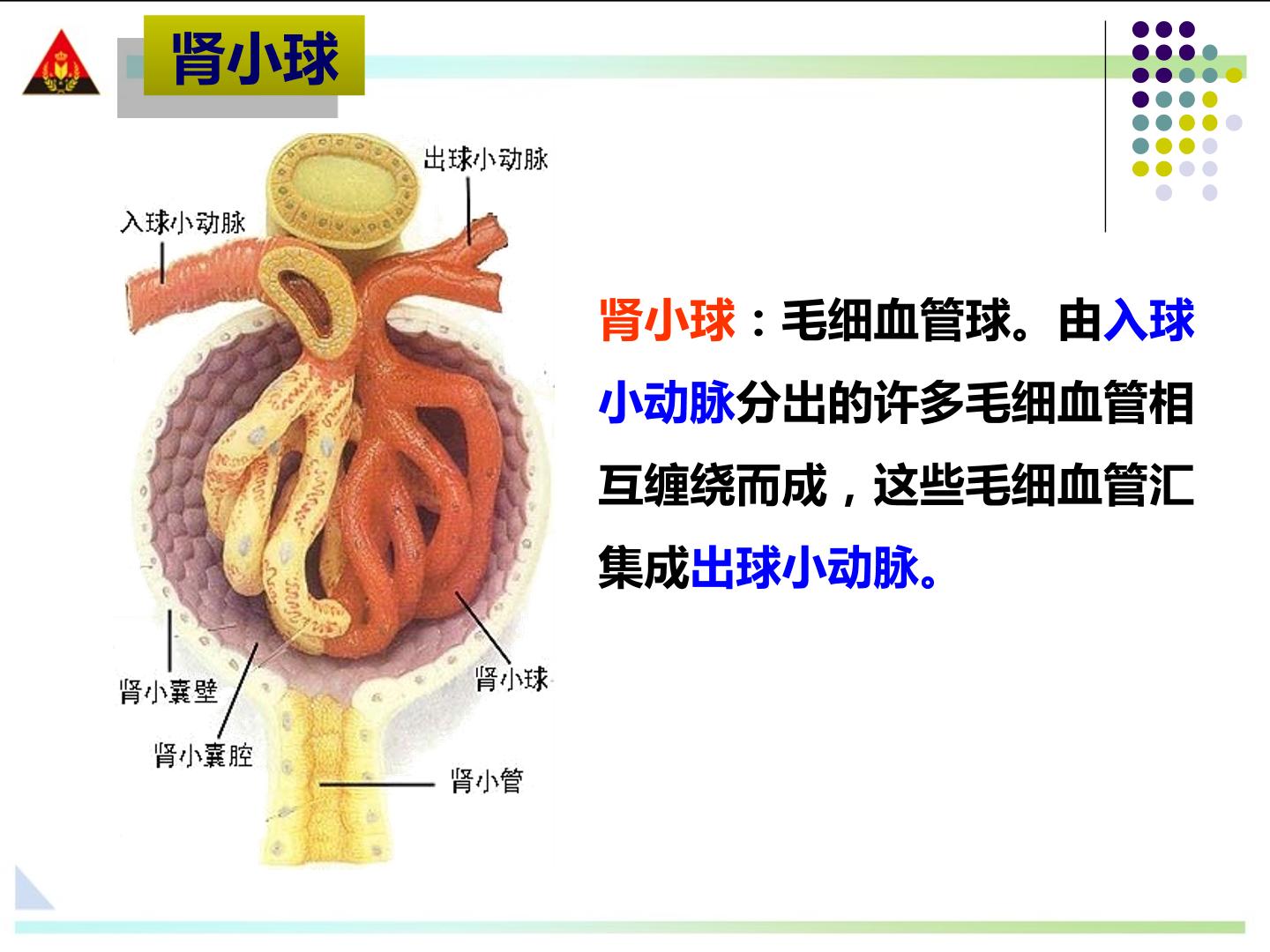 肾小球

出球小动脉

入球小动脉

肾小囊壁

肾小囊腔

肾小球

肾小管

肾小球：毛细血管球。由入球小动脉分出的许多毛细血管相互缠绕而成，这些毛细血管汇集成出球小动脉。